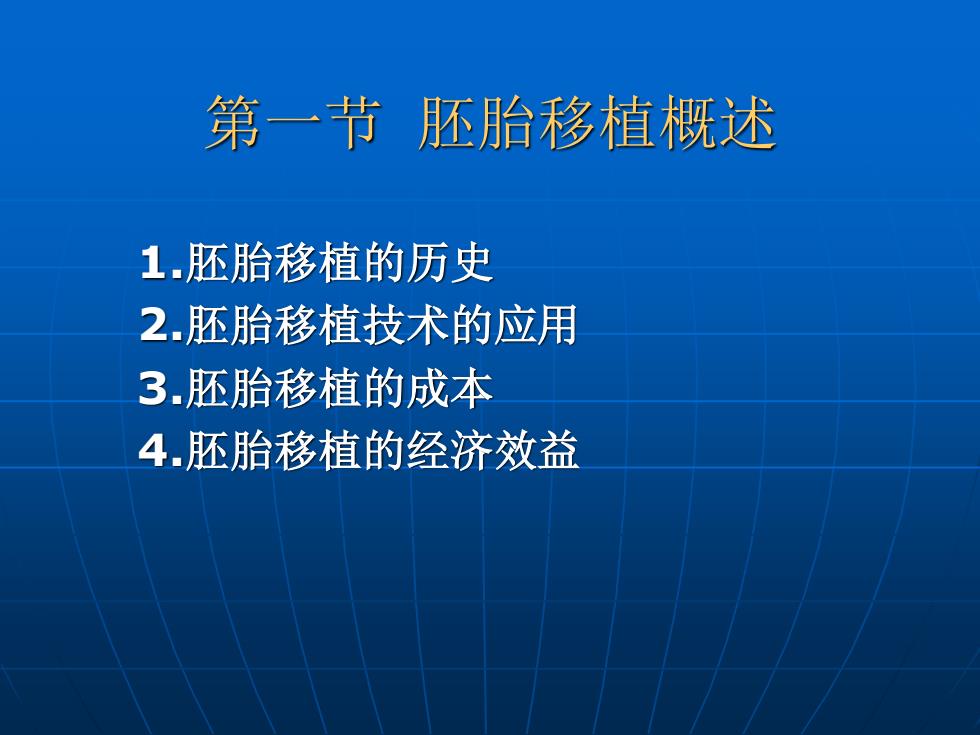 第一节 胚胎移植概述

1.胚胎移植的历史
2.胚胎移植技术的应用
3.胚胎移植的成本
4.胚胎移植的经济效益